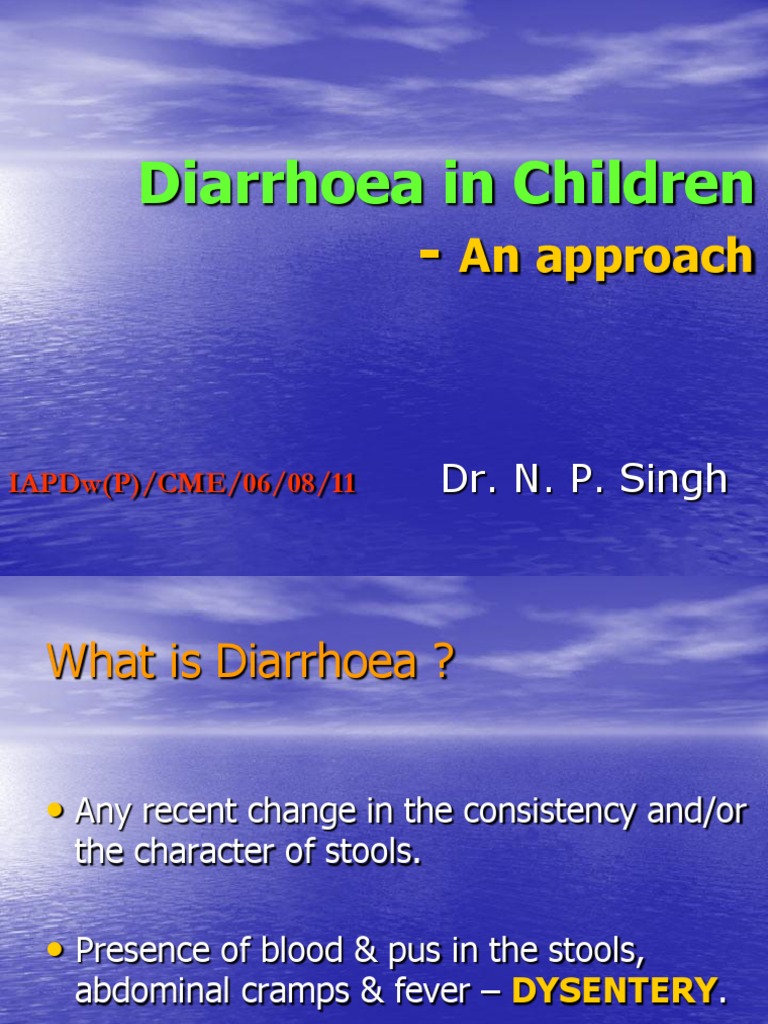 Diarrhoea in Children

- An approach

IAPDw(P)/CME/06/08/11

Dr. N. P. Singh

What is Diarrhoea ?

• Any recent change in the consistency and/or the character of stools.

• Presence of blood & pus in the stools, abdominal cramps & fever – DYSENTERY.